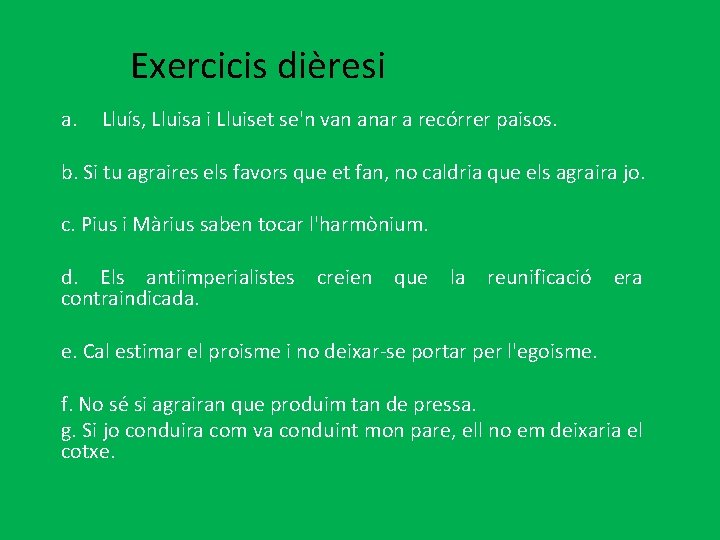 Exercicis dièresi

a. Lluís, Lluisa i Lluiset se'n van anar a recórrer paisos.

b. Si tu agraires els favors que et fan, no caldria que els agraira jo.

c. Pius i Màrius saben tocar l'harmònium.

d. Els antiimperialistes creien que la reunificació era contraindicada.

e. Cal estimar el proisme i no deixar-se portar per l'egoisme.

f. No sé si agrairan que produim tan de pressa.
g. Si jo conduira com va conduint mon pare, ell no em deixaria el cotxe.